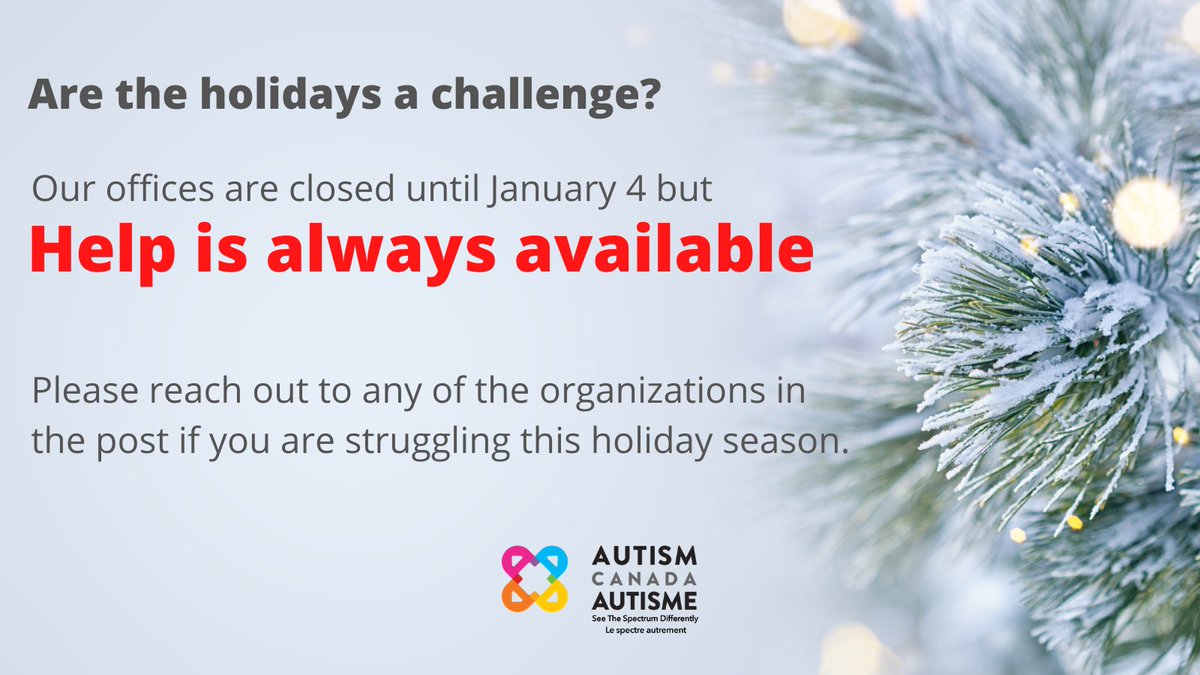 Are the holidays a challenge?

Our offices are closed until January 4 but

Help is always available

Please reach out to any of the organizations in the post if you are struggling this holiday season.

AUTISM
CANADA
AUTISME
See The Spectrum Differently
Le spectre autrement